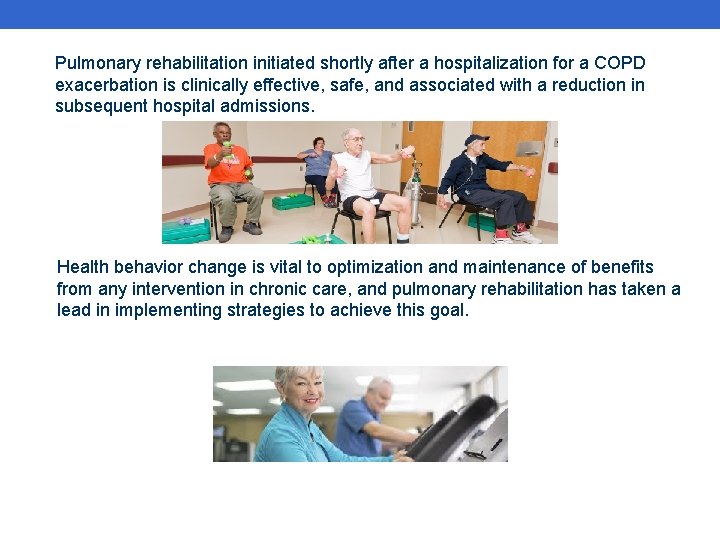 Pulmonary rehabilitation initiated shortly after a hospitalization for a COPD exacerbation is clinically effective, safe, and associated with a reduction in subsequent hospital admissions.

Health behavior change is vital to optimization and maintenance of benefits from any intervention in chronic care, and pulmonary rehabilitation has taken a lead in implementing strategies to achieve this goal.